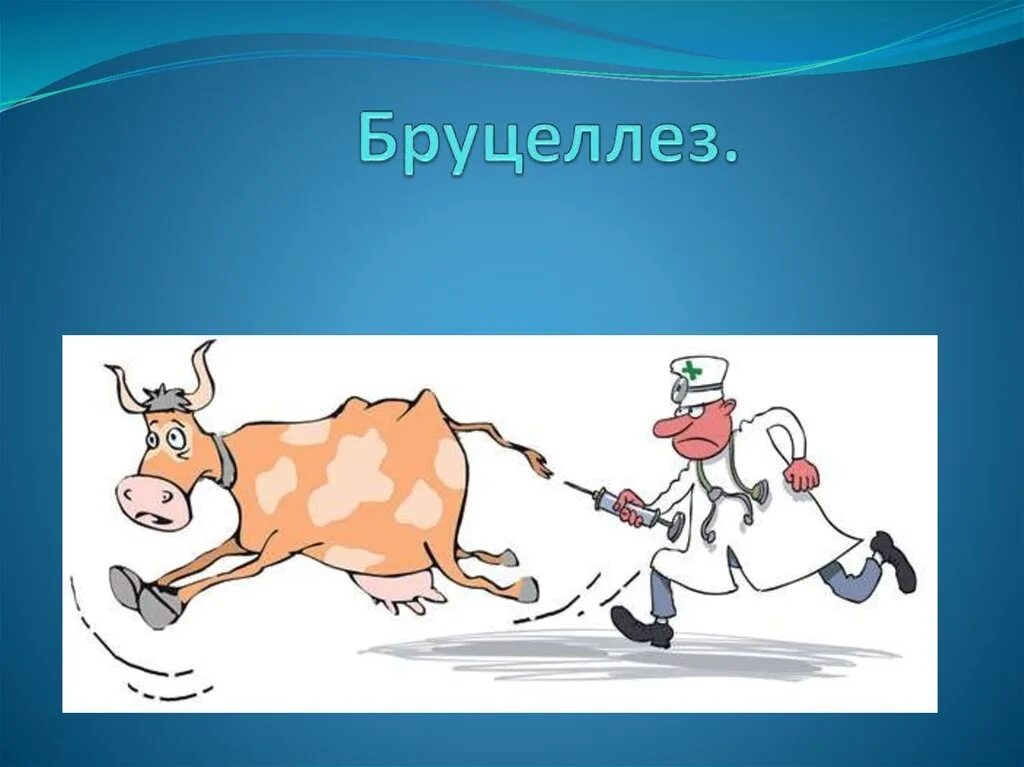 Бруцеллез.